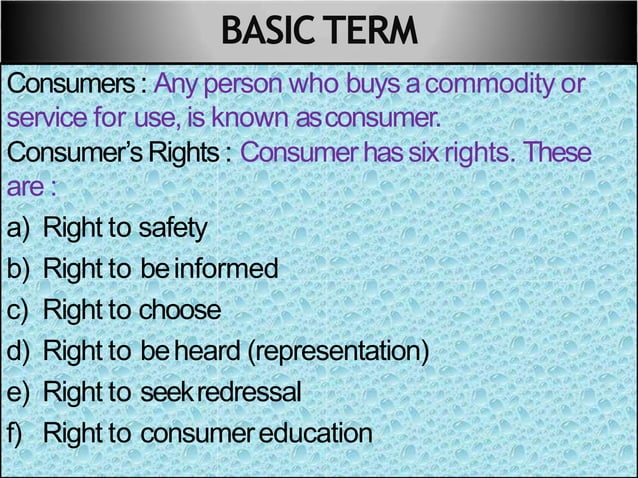 BASIC TERM

Consumers : Any person who buys a commodity or service for use, is known as consumer.

Consumer's Rights : Consumer has six rights. These are :

a) Right to safety
b) Right to be informed
c) Right to choose
d) Right to be heard (representation)
e) Right to seek redressal
f) Right to consumer education